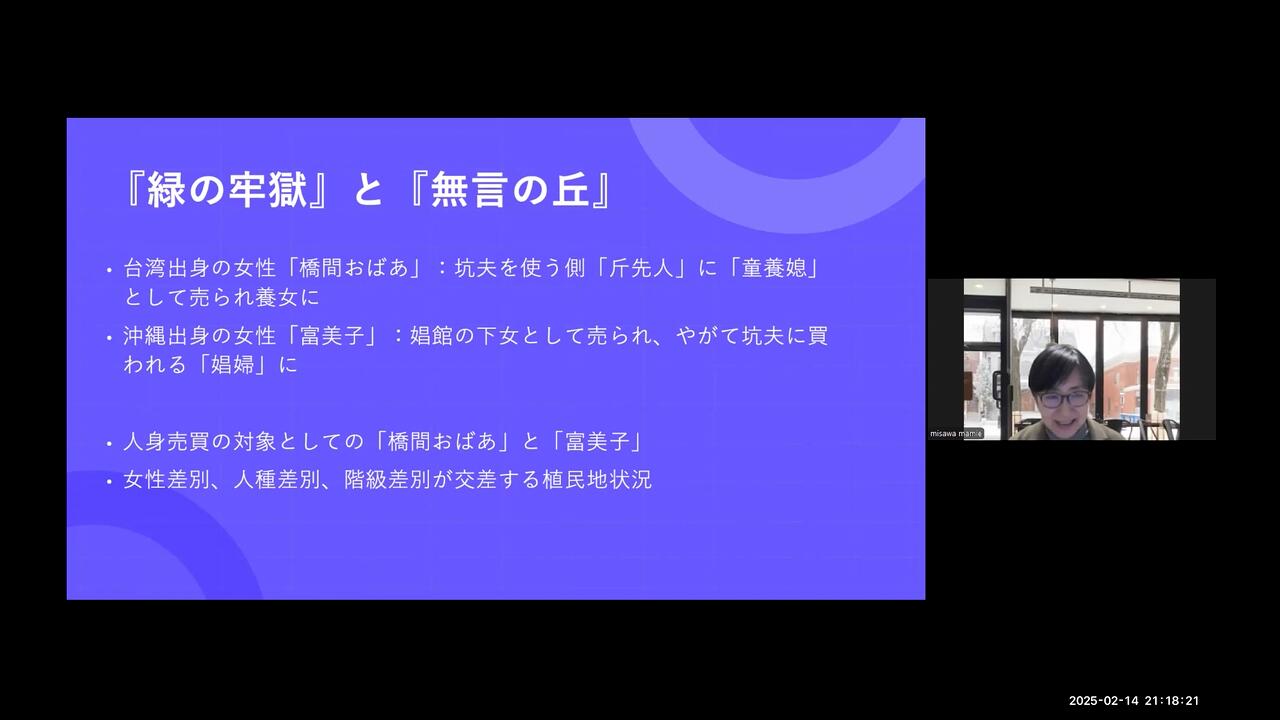 『緑の牢獄』と『無言の丘』

• 台湾出身の女性「橋間おばあ」：坑夫を使う側「斤先人」に「童養媳」として売られ養女に
• 沖縄出身の女性「富美子」：娼館の下女として売られ、やがて坑夫に買われる「娼婦」に

• 人身売買の対象としての「橋間おばあ」と「富美子」
• 女性差別、人種差別、階級差別が交差する植民地状況

misawa mamie

2025-02-14 21:18:21